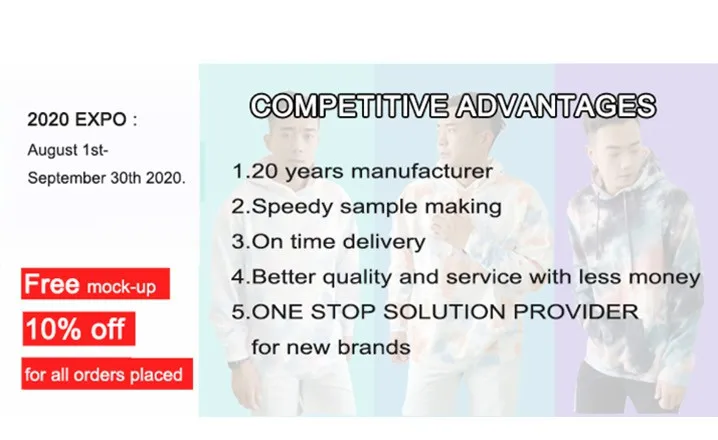 2020 EXPO :
August 1st-
September 30th 2020.

Free mock-up
10% off
for all orders placed

COMPETITIVE ADVANTAGES

1.20 years manufacturer
2.Speedy sample making
3.On time delivery
4.Better quality and service with less money
5.ONE STOP SOLUTION PROVIDER for new brands